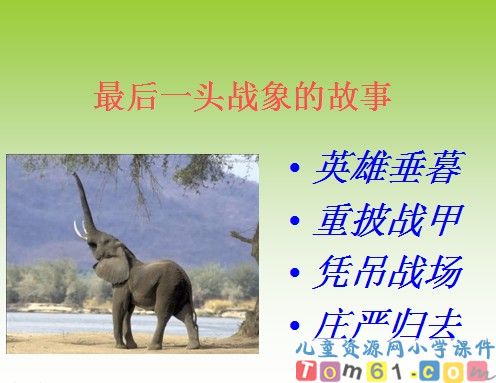 最后一头战象的故事

• 英雄垂暮
• 重披战甲
• 凭吊战场
• 庄严归去

儿童资源网小学课件
Tom61.com